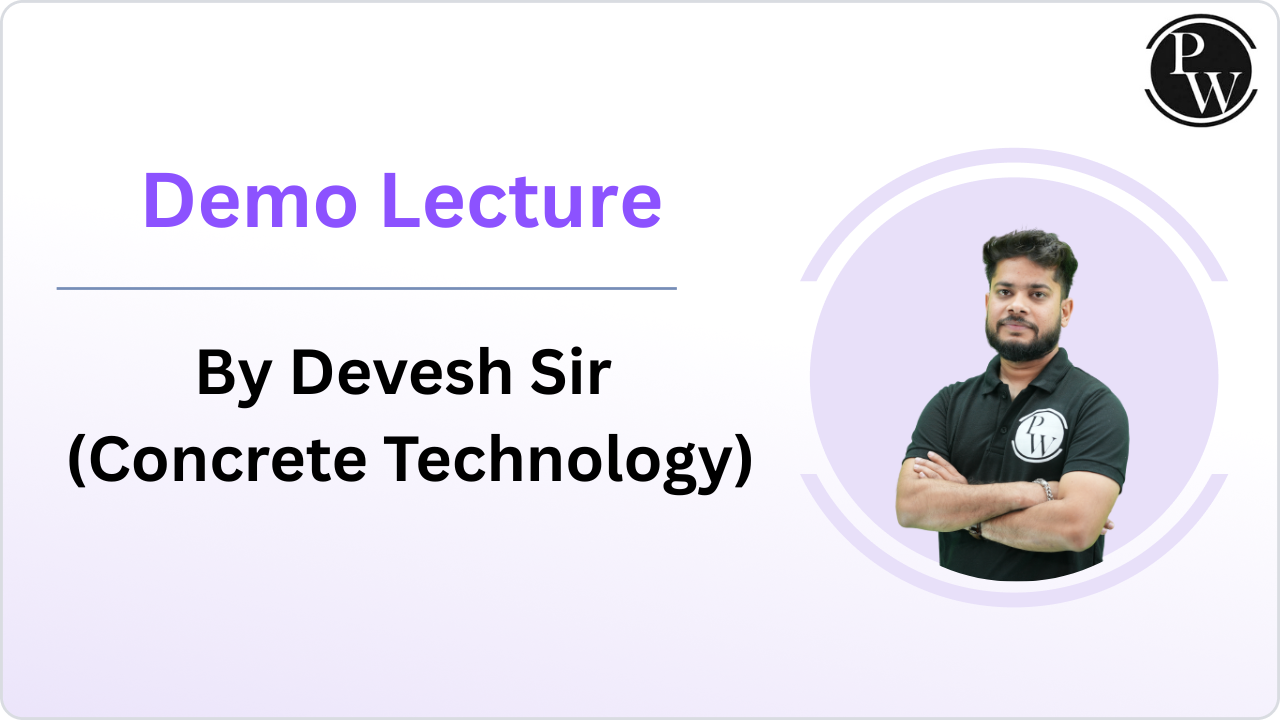 PW

Demo Lecture

By Devesh Sir
(Concrete Technology)

PW